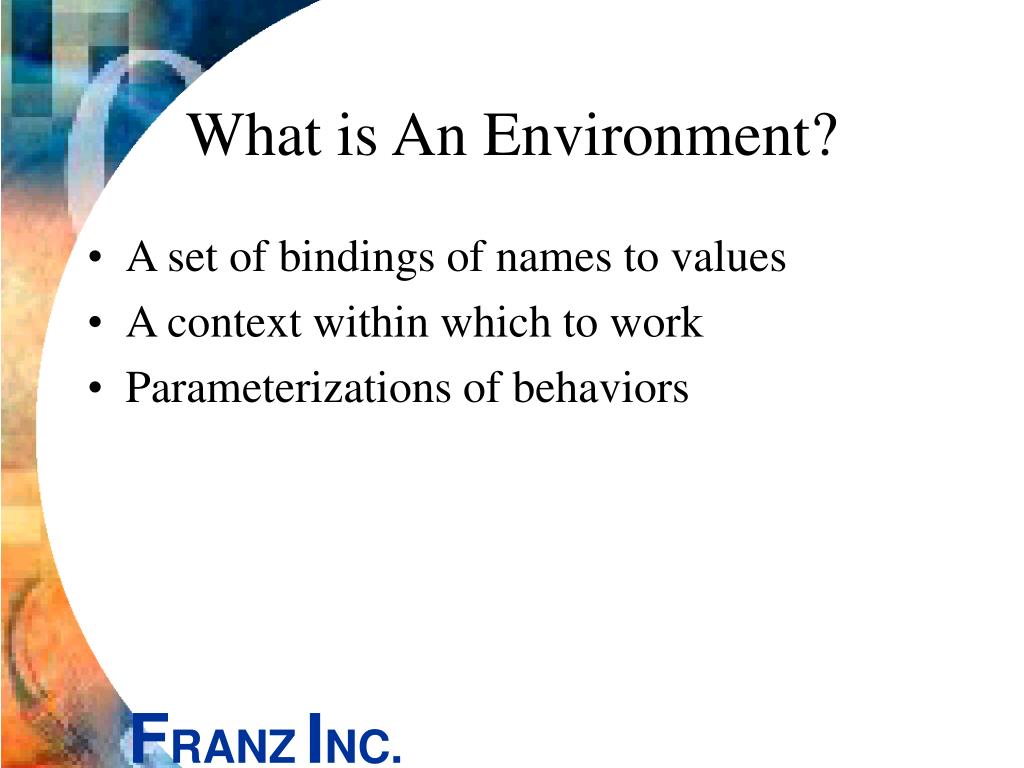 What is An Environment?

• A set of bindings of names to values
• A context within which to work
• Parameterizations of behaviors

FRANZ INC.